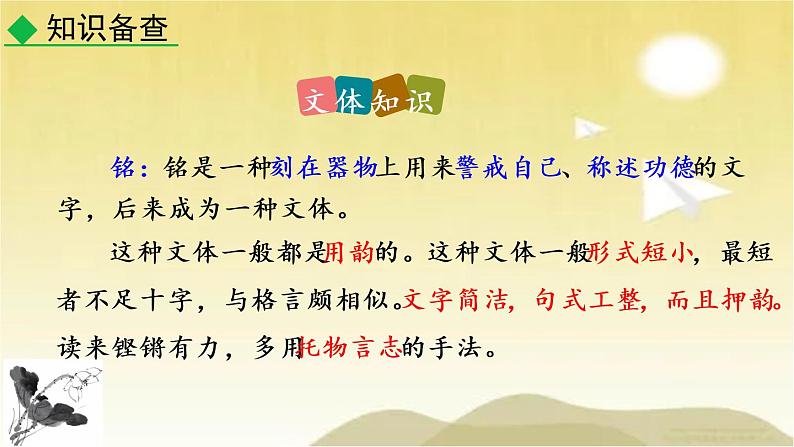 ◆ 知识备查

文体知识

铭：铭是一种刻在器物上用来警戒自己、称述功德的文字，后来成为一种文体。

这种文体一般都是用韵的。这种文体一般形式短小，最短者不足十字，与格言颇相似。文字简洁，句式工整，而且押韵。读来铿锵有力，多用托物言志的手法。